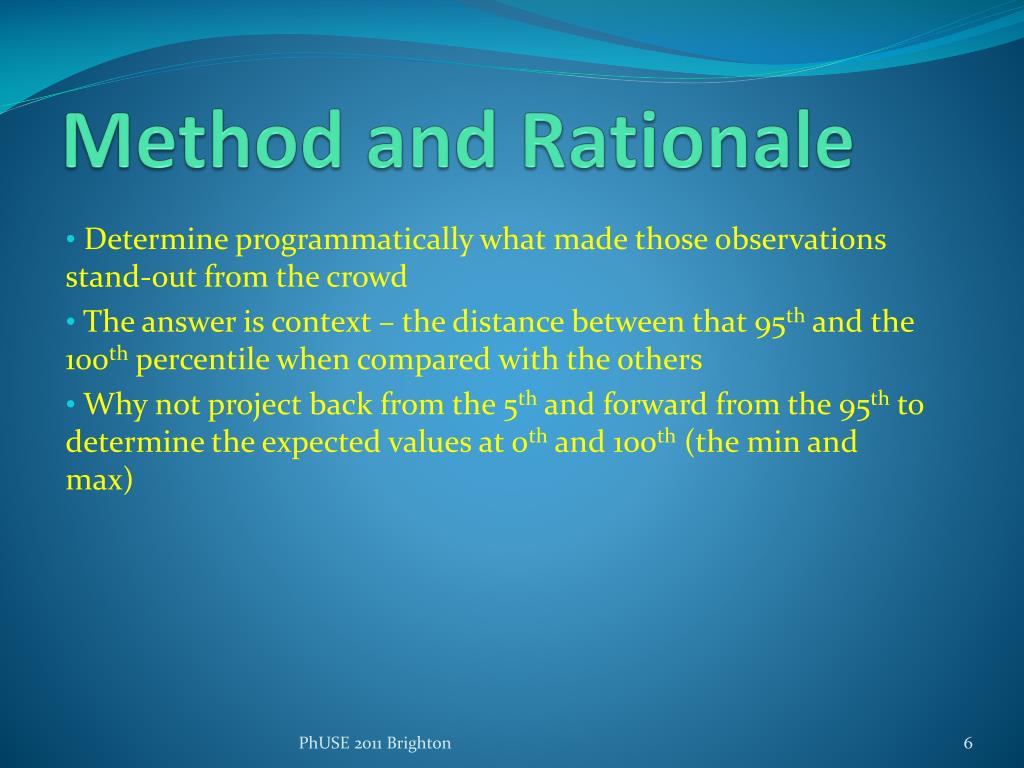 Method and Rationale

• Determine programmatically what made those observations stand-out from the crowd

• The answer is context – the distance between that 95$^{th}$ and the 100$^{th}$ percentile when compared with the others

• Why not project back from the 5$^{th}$ and forward from the 95$^{th}$ to determine the expected values at 0$^{th}$ and 100$^{th}$ (the min and max)

PhUSE 2011 Brighton

6